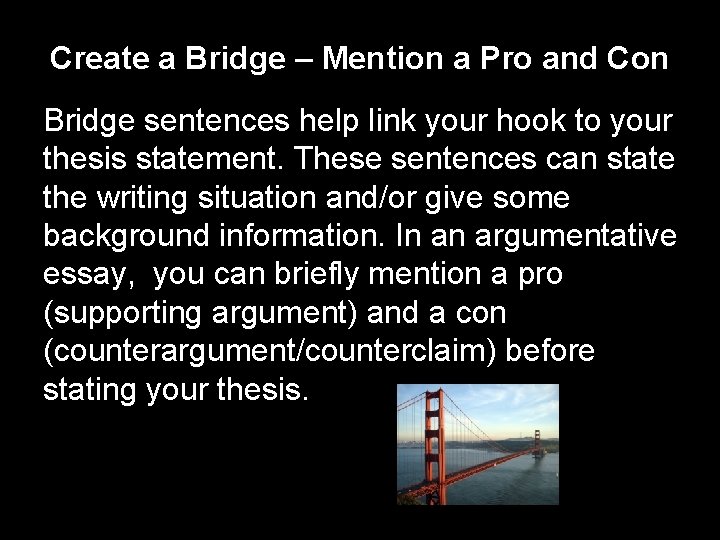 Create a Bridge – Mention a Pro and Con

Bridge sentences help link your hook to your thesis statement. These sentences can state the writing situation and/or give some background information. In an argumentative essay,  you can briefly mention a pro (supporting argument) and a con (counterargument/counterclaim) before stating your thesis.